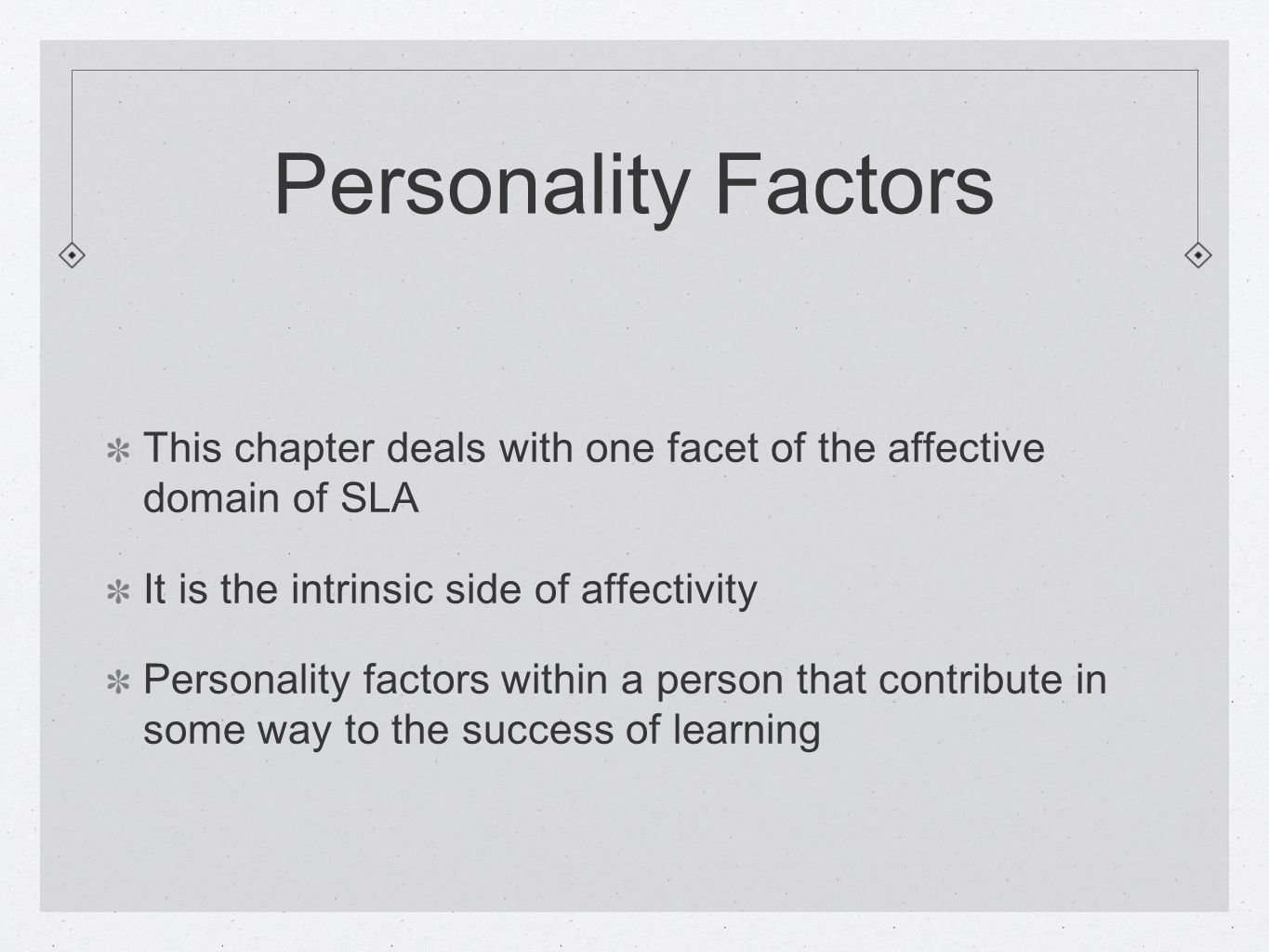 Personality Factors

This chapter deals with one facet of the affective domain of SLA

It is the intrinsic side of affectivity

Personality factors within a person that contribute in some way to the success of learning